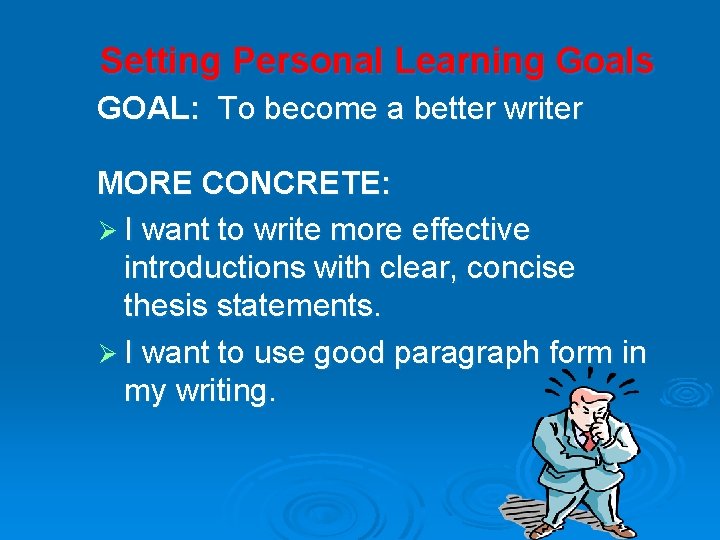 Setting Personal Learning Goals

GOAL: To become a better writer

MORE CONCRETE:

➢ I want to write more effective introductions with clear, concise thesis statements.

➢ I want to use good paragraph form in my writing.